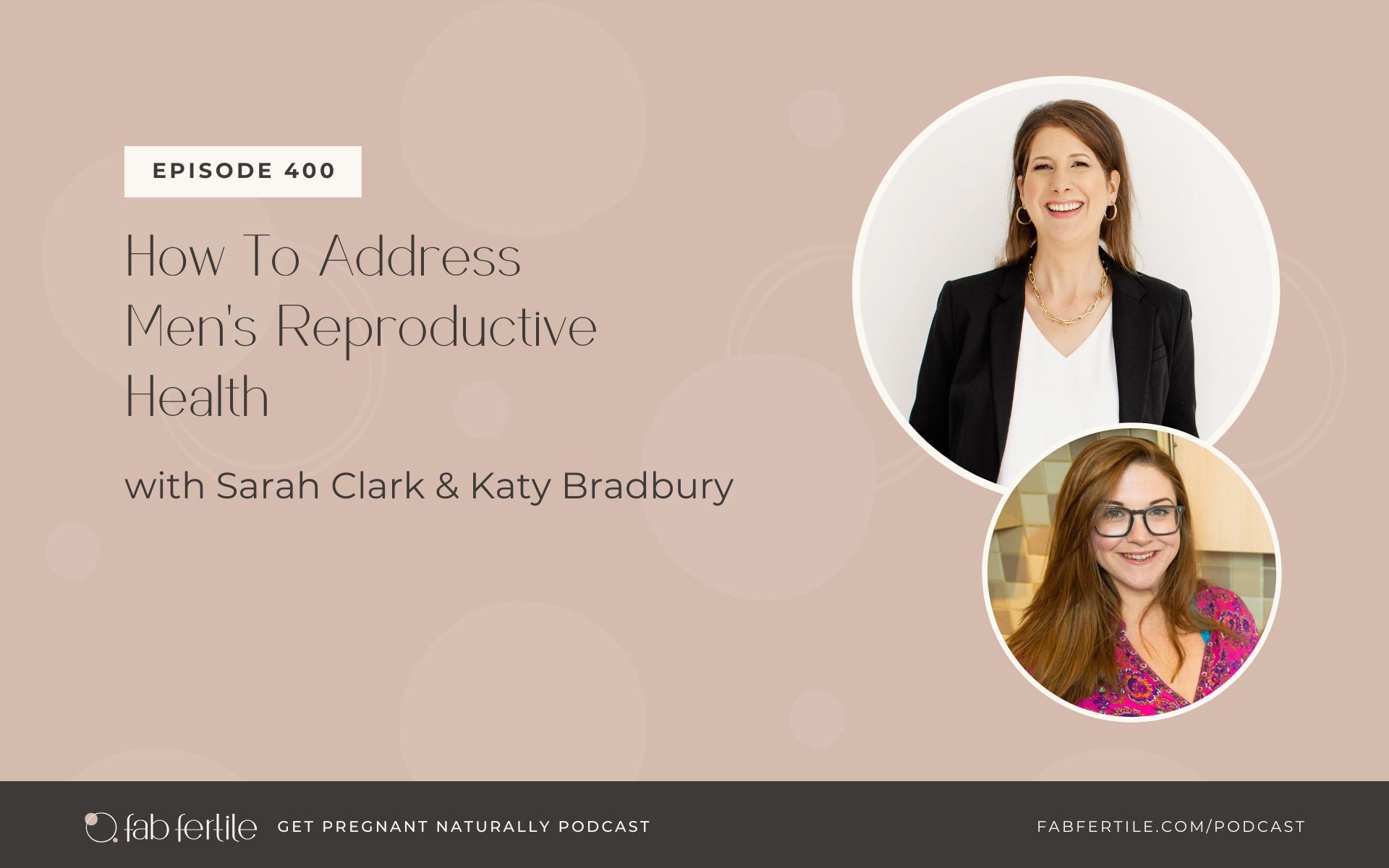 EPISODE 400

How To Address Men's Reproductive Health

with Sarah Clark & Katy Bradbury

fab fertile GET PREGNANT NATURALLY PODCAST

FABFERTILE.COM/PODCAST